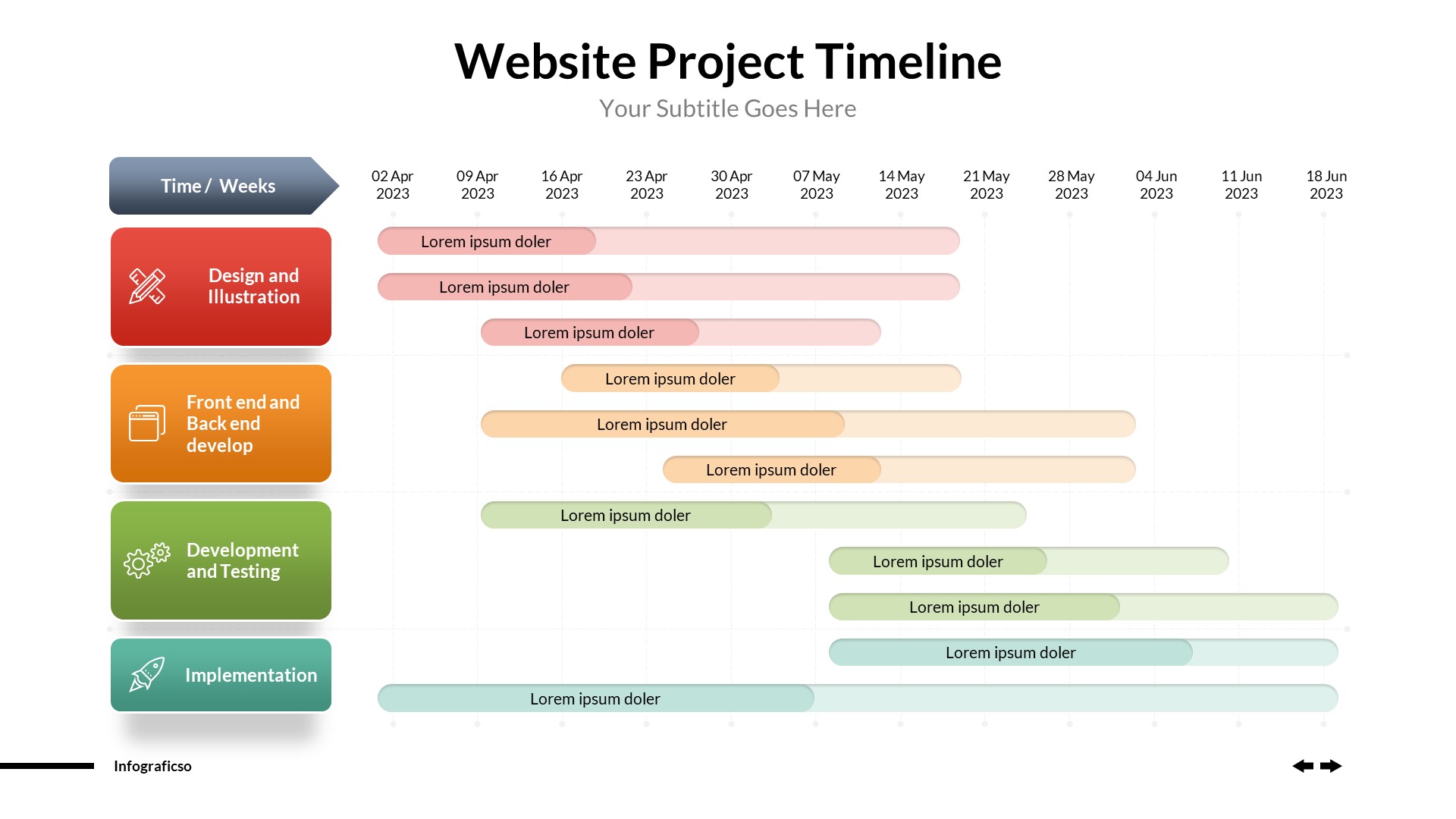 Website Project Timeline

Your Subtitle Goes Here

Time / Weeks

02 Apr 2023

09 Apr 2023

16 Apr 2023

23 Apr 2023

30 Apr 2023

07 May 2023

14 May 2023

21 May 2023

28 May 2023

04 Jun 2023

11 Jun 2023

18 Jun 2023

Design and Illustration

Lorem ipsum doler

Lorem ipsum doler

Lorem ipsum doler

Front end and Back end develop

Lorem ipsum doler

Lorem ipsum doler

Lorem ipsum doler

Development and Testing

Lorem ipsum doler

Lorem ipsum doler

Lorem ipsum doler

Implementation

Lorem ipsum doler

Lorem ipsum doler

Infograficso